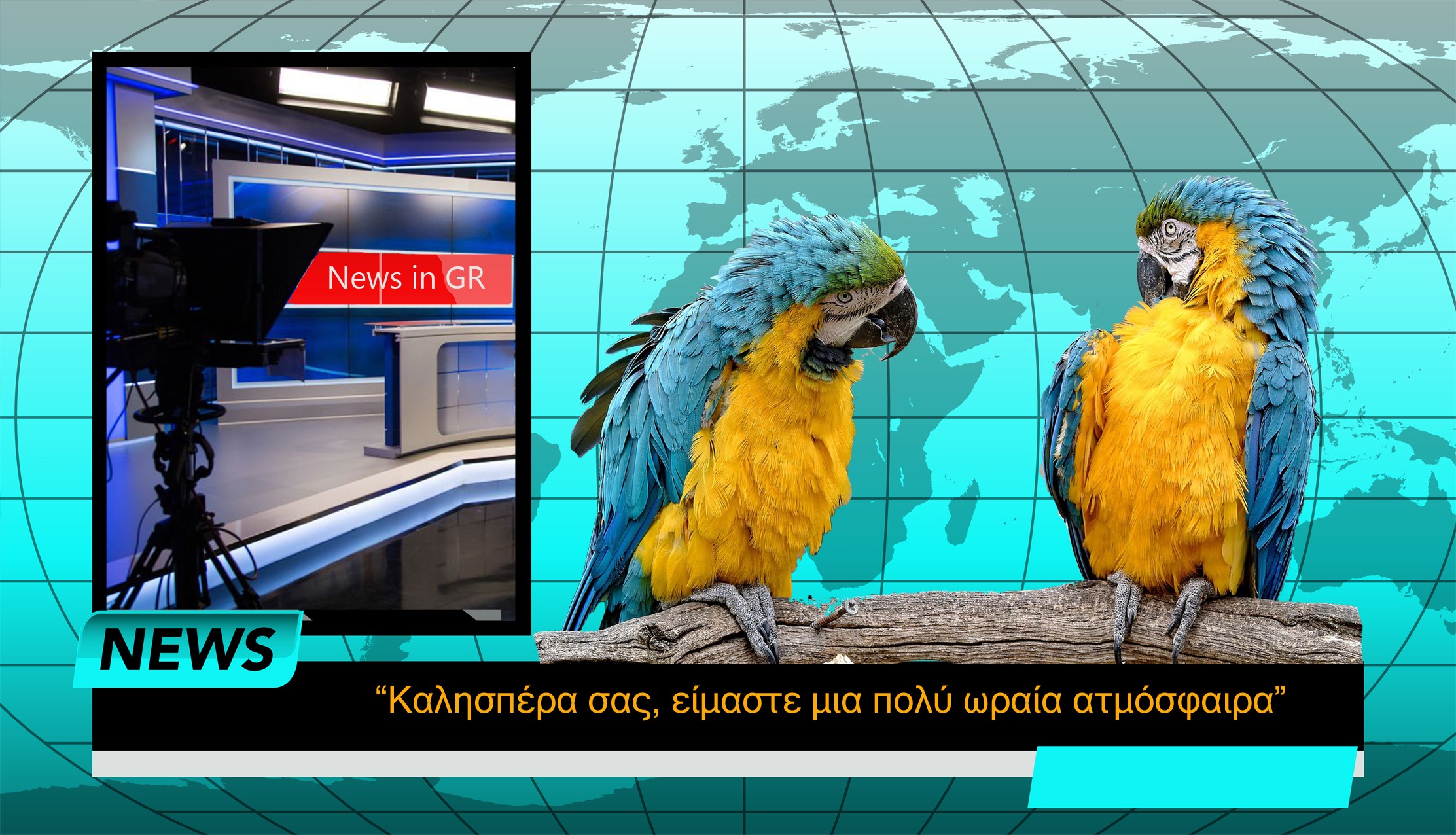 News in GR

NEWS

“Καλησπέρα σας, είμαστε μια πολύ ωραία ατμόσφαιρα”